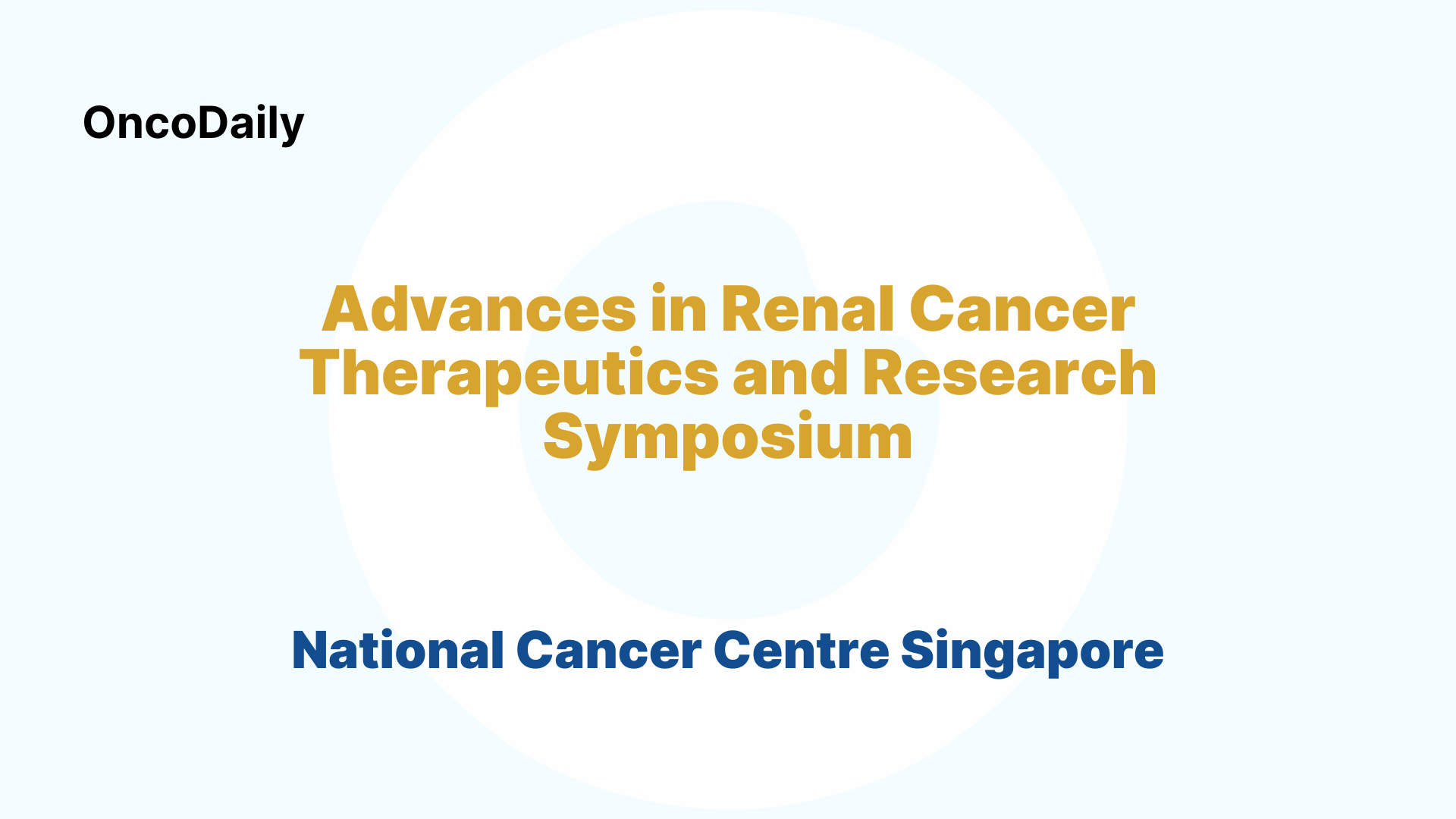 OncoDaily

Advances in Renal Cancer Therapeutics and Research Symposium

National Cancer Centre Singapore